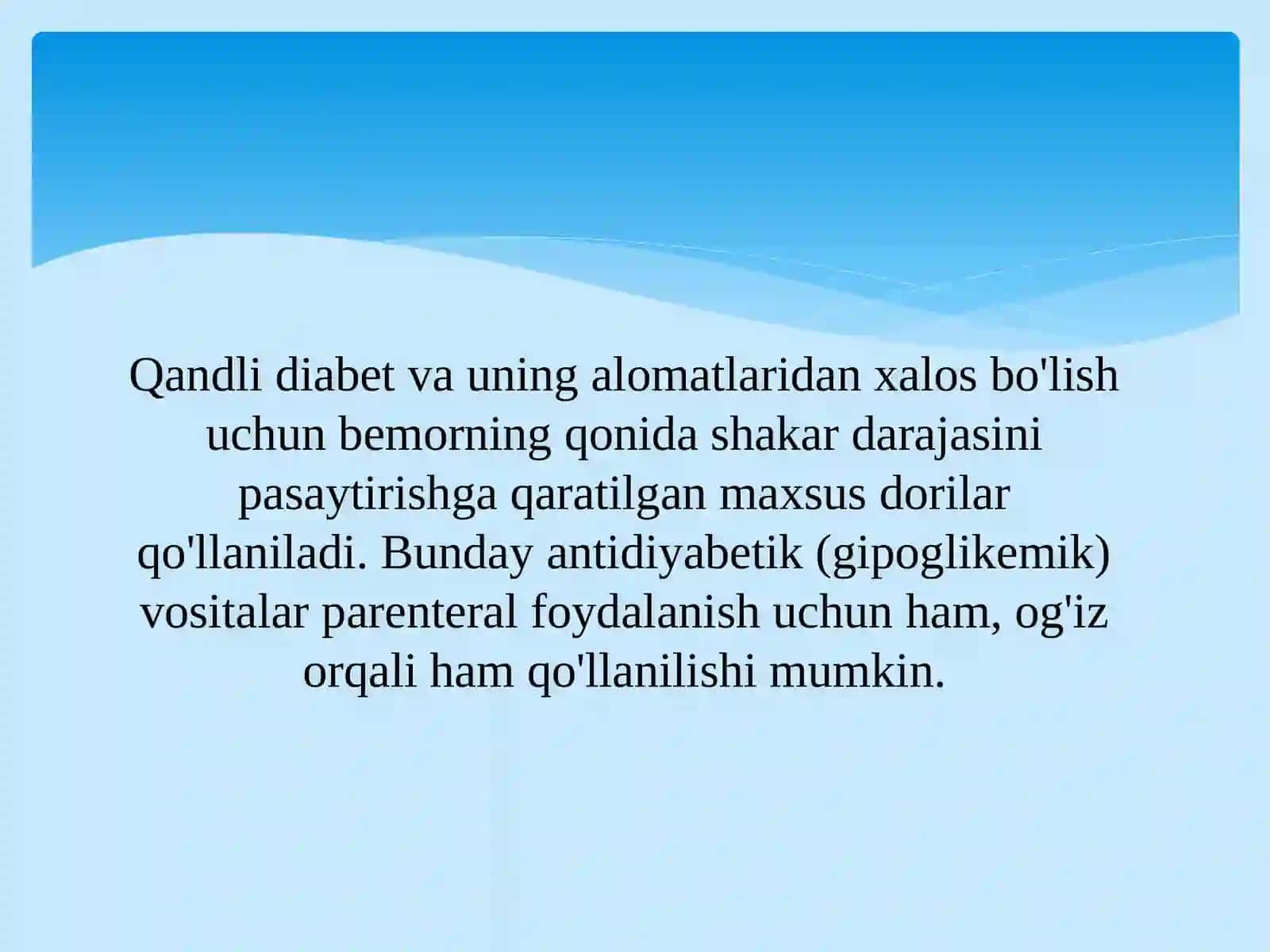 Qandli diabet va uning alomatlaridan xalos bo'lish uchun bemorning qonida shakar darajasini pasaytirishga qaratilgan maxsus dorilar qo'llaniladi. Bunday antidiyabetik (gipoglikemik) vositalar parenteral foydalanish uchun ham, og'iz orqali ham qo'llanilishi mumkin.